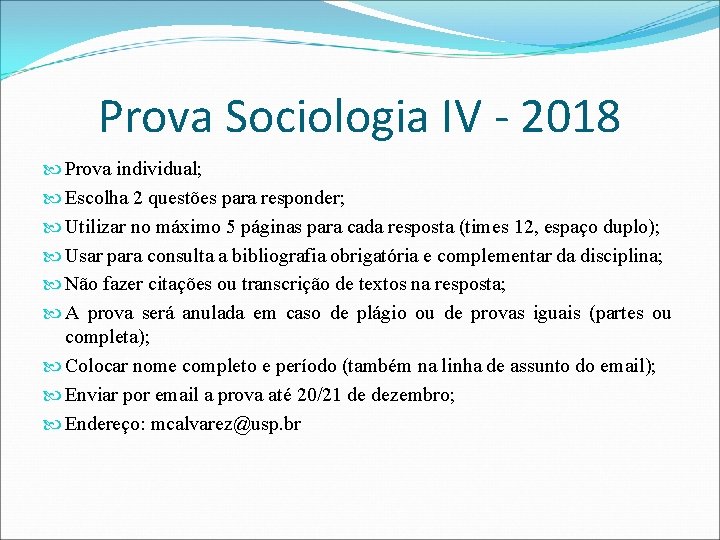 Prova Sociologia IV - 2018

Prova individual;

Escolha 2 questões para responder;

Utilizar no máximo 5 páginas para cada resposta (times 12, espaço duplo);

Usar para consulta a bibliografia obrigatória e complementar da disciplina;

Não fazer citações ou transcrição de textos na resposta;

A prova será anulada em caso de plágio ou de provas iguais (partes ou completa);

Colocar nome completo e período (também na linha de assunto do email);

Enviar por email a prova até 20/21 de dezembro;

Endereço: mcalvarez@usp.br